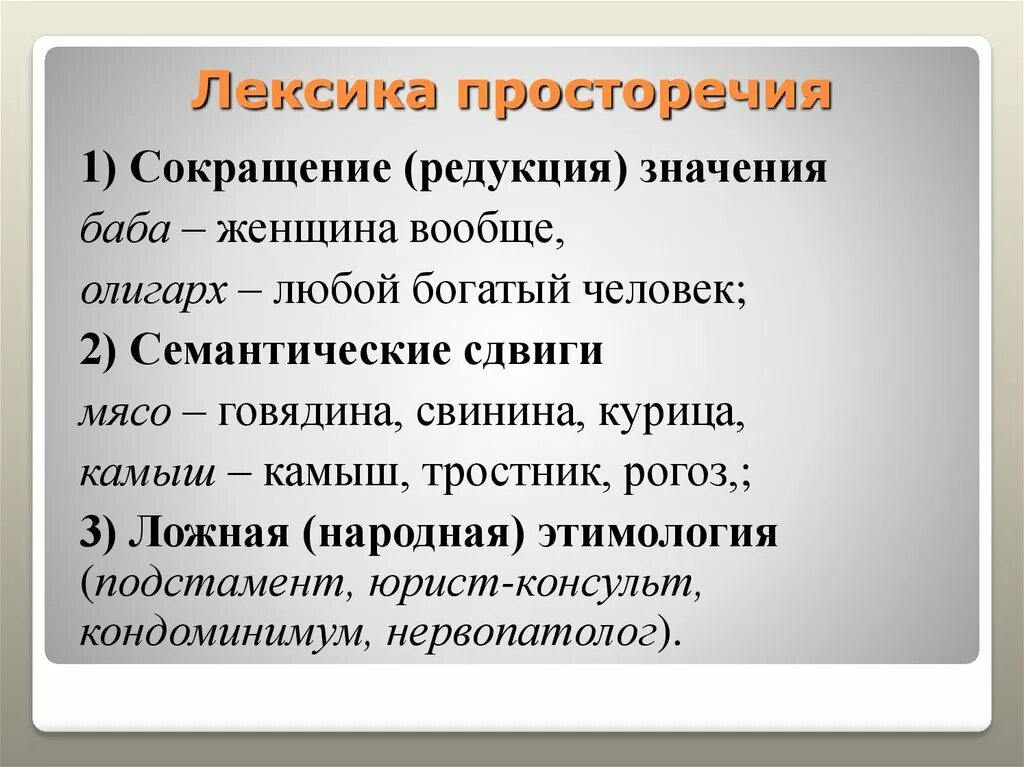 Лексика просторечия

1) Сокращение (редукция) значения

баба – женщина вообще,

олигарх – любой богатый человек;

2) Семантические сдвиги

мясо – говядина, свинина, курица,

камыш – камыш, тростник, рогоз,;

3) Ложная (народная) этимология (подстамент, юрист-консульт, кондоминимум, нервопатолог).